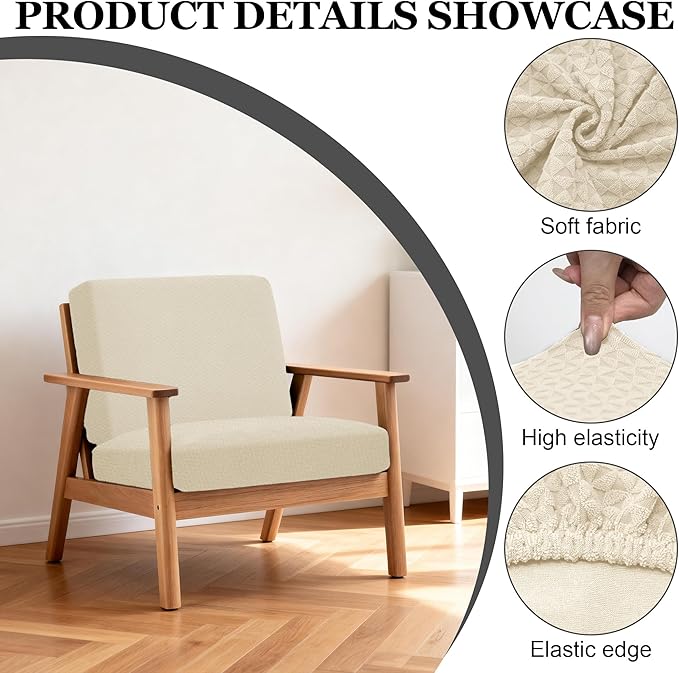 PRODUCT DETAILS SHOWCASE

Soft fabric

High elasticity

Elastic edge